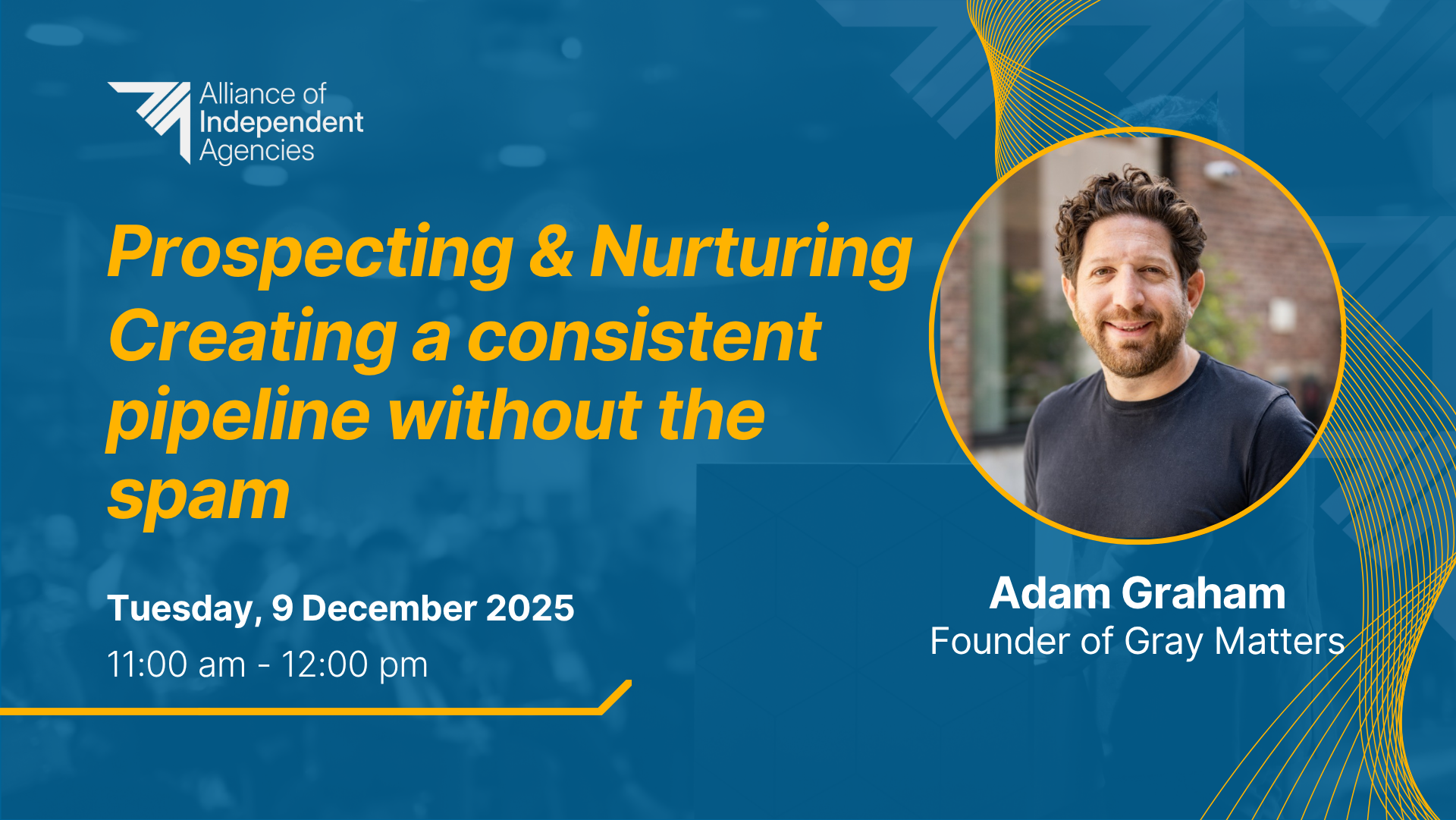 Alliance of Independent Agencies

Prospecting & Nurturing Creating a consistent pipeline without the spam

Tuesday, 9 December 2025
11:00 am - 12:00 pm

Adam Graham
Founder of Gray Matters